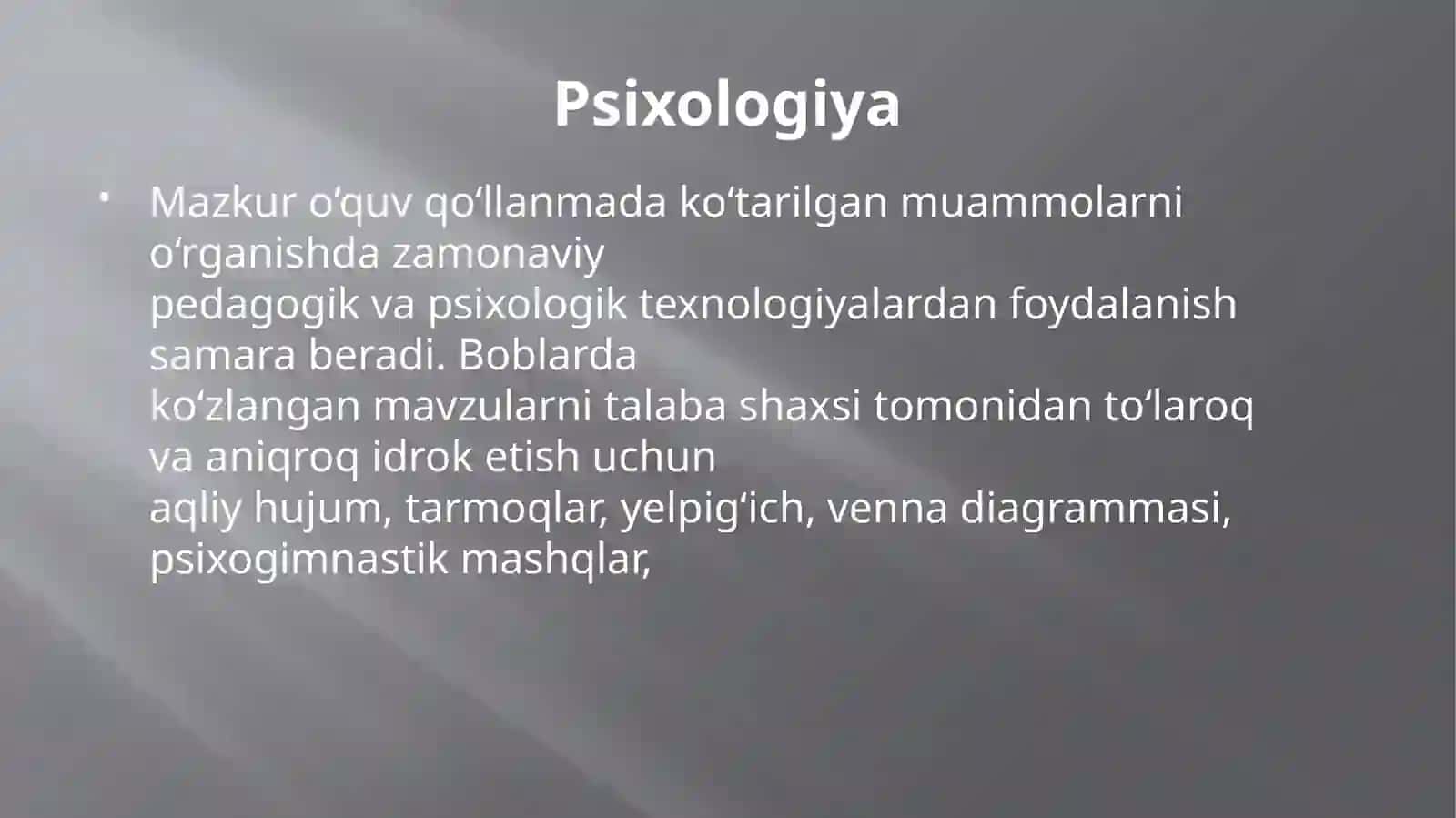 Psixologiya

• Mazkur o‘quv qo‘llanmada ko‘tarilgan muammolarni o‘rganishda zamonaviy
pedagogik va psixologik texnologiyalardan foydalanish samara beradi. Boblarda
ko‘zlangan mavzularni talaba shaxsi tomonidan to‘laroq va aniqroq idrok etish uchun
aqliy hujum, tarmoqlar, yelpig‘ich, venna diagrammasi, psixogimnastik mashqlar,